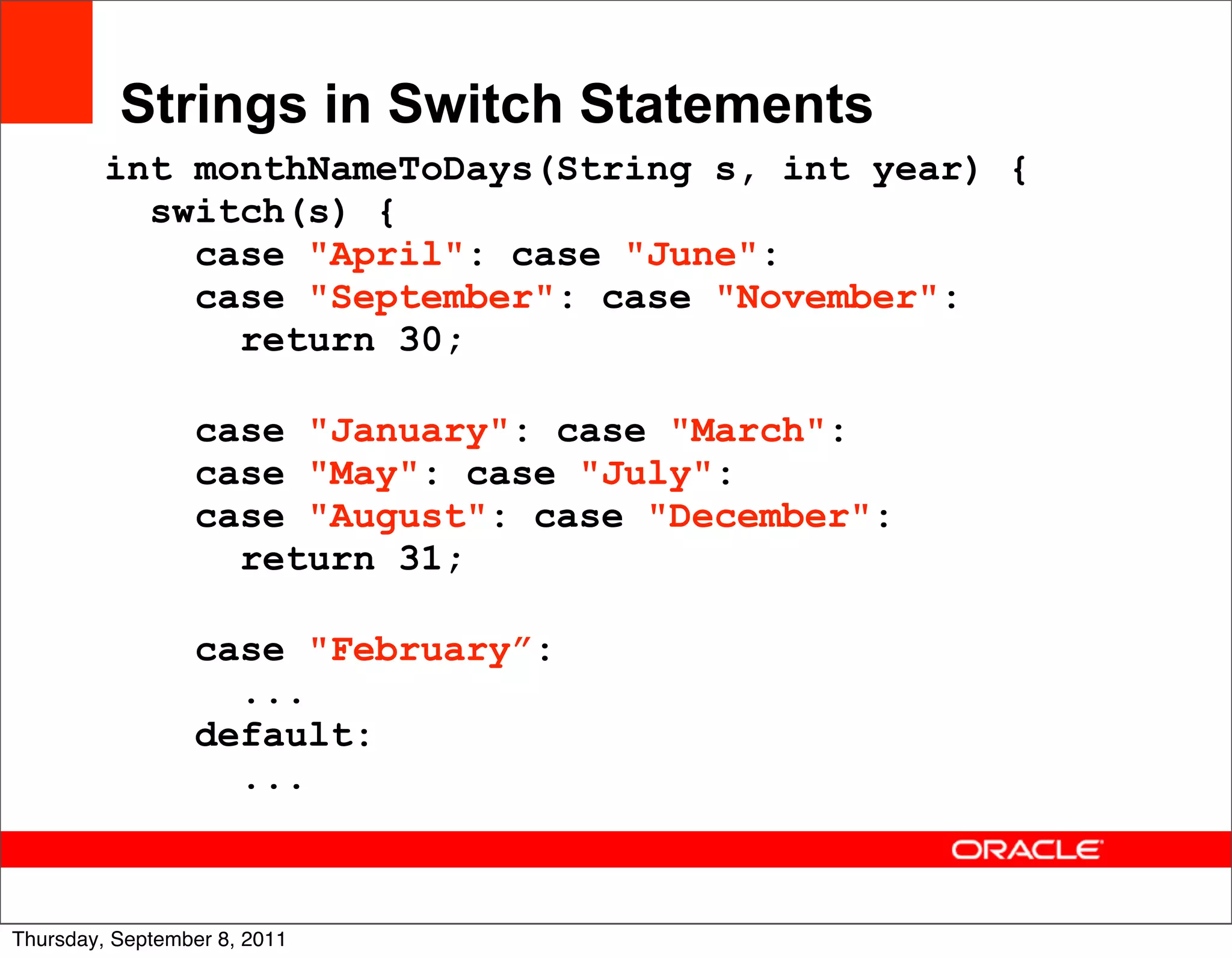 Strings in Switch Statements

int monthNameToDays(String s, int year) {
  switch(s) {
    case "April": case "June":
    case "September": case "November":
      return 30;

    case "January": case "March":
    case "May": case "July":
    case "August": case "December":
      return 31;

    case "February”:
      ...
    default:
      ...

ORACLE

Thursday, September 8, 2011